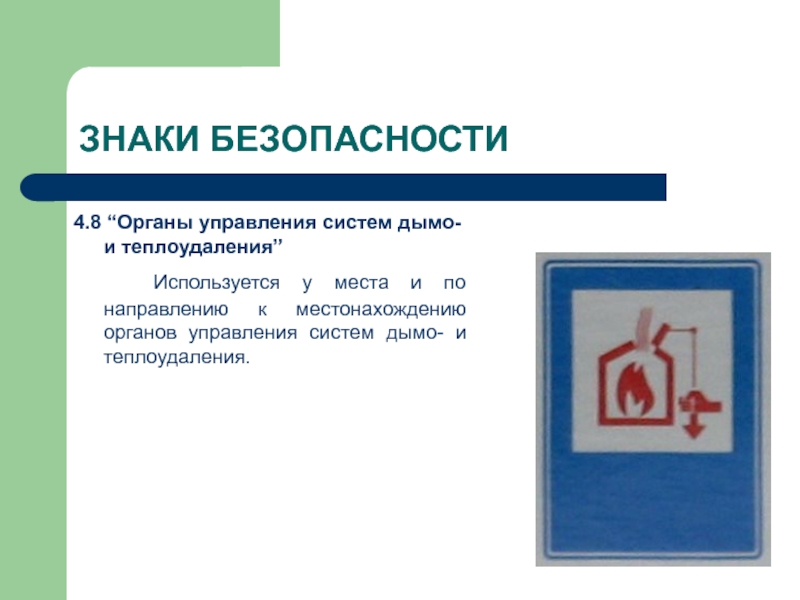 ЗНАКИ БЕЗОПАСНОСТИ

4.8 “Органы управления систем дымо- и теплоудаления”

Используется у места и по направлению к местонахождению органов управления систем дымо- и теплоудаления.